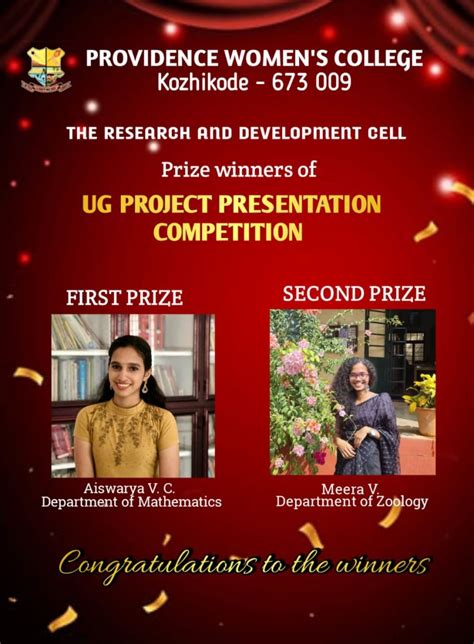 PROVIDENCE WOMEN'S COLLEGE
Kozhikode - 673 009

THE RESEARCH AND DEVELOPMENT CELL

Prize winners of

UG PROJECT PRESENTATION COMPETITION

FIRST PRIZE

Aiswarya V. C.
Department of Mathematics

SECOND PRIZE

Meera V.
Department of Zoology

Congratulations to the winners